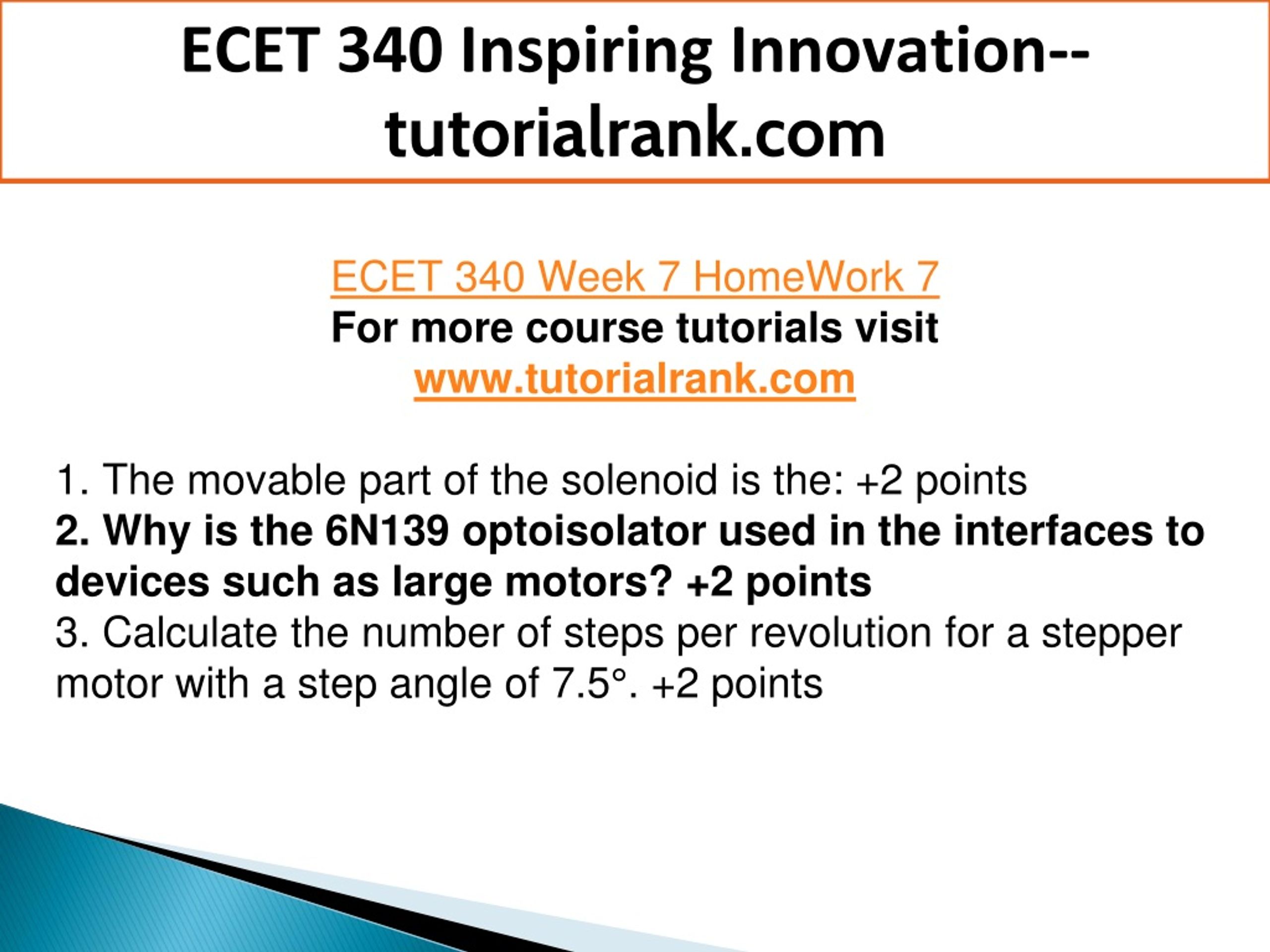 ECET 340 Inspiring Innovation--tutorialrank.com

ECET 340 Week 7 HomeWork 7
For more course tutorials visit
www.tutorialrank.com

1. The movable part of the solenoid is the: +2 points
2. Why is the 6N139 optoisolator used in the interfaces to devices such as large motors? +2 points
3. Calculate the number of steps per revolution for a stepper motor with a step angle of 7.5°. +2 points